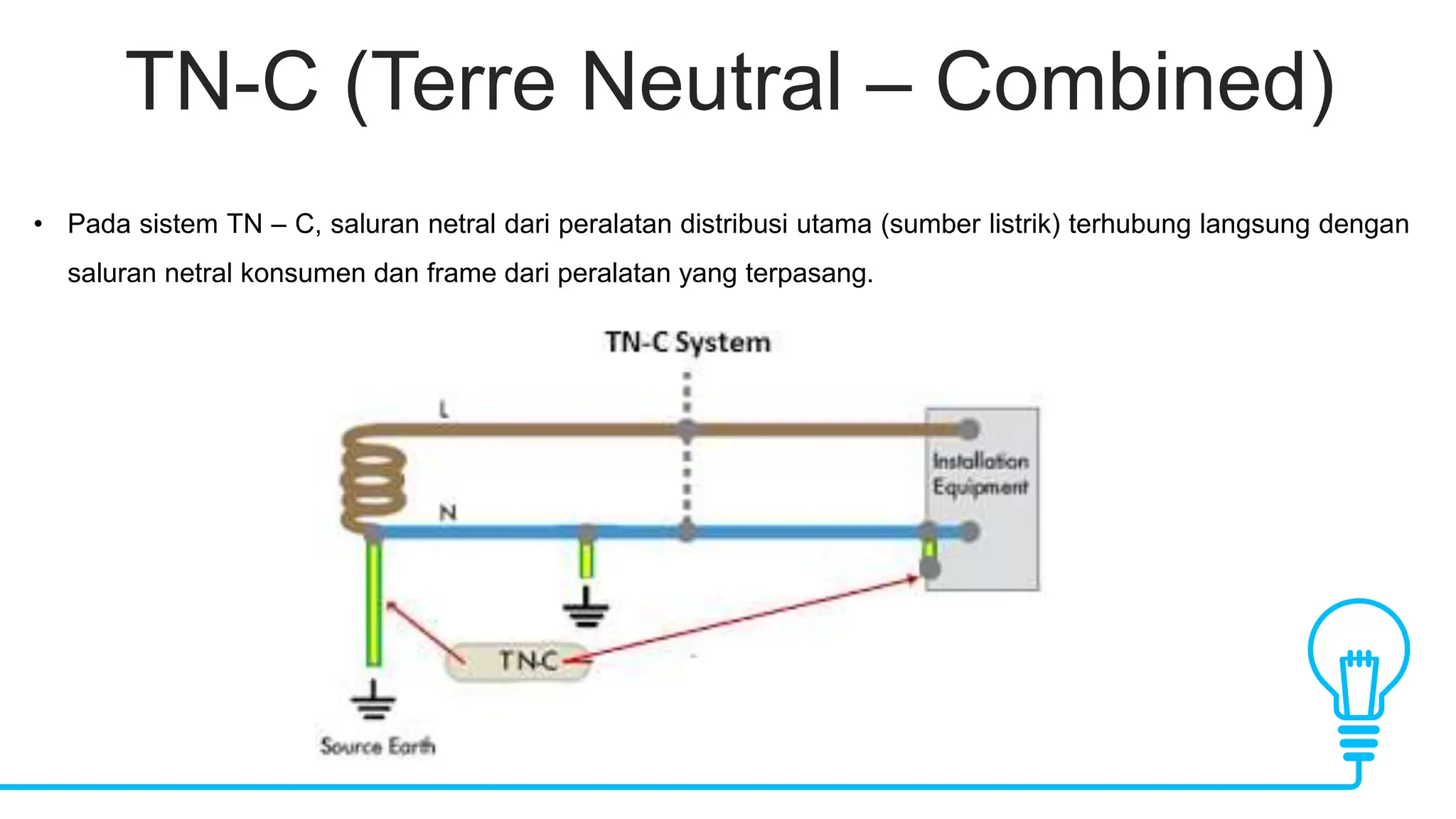 TN-C (Terre Neutral – Combined)

• Pada sistem TN – C, saluran netral dari peralatan distribusi utama (sumber listrik) terhubung langsung dengan saluran netral konsumen dan frame dari peralatan yang terpasang.

TN-C System

L

N

Installation Equipment

TN-C

Source Earth